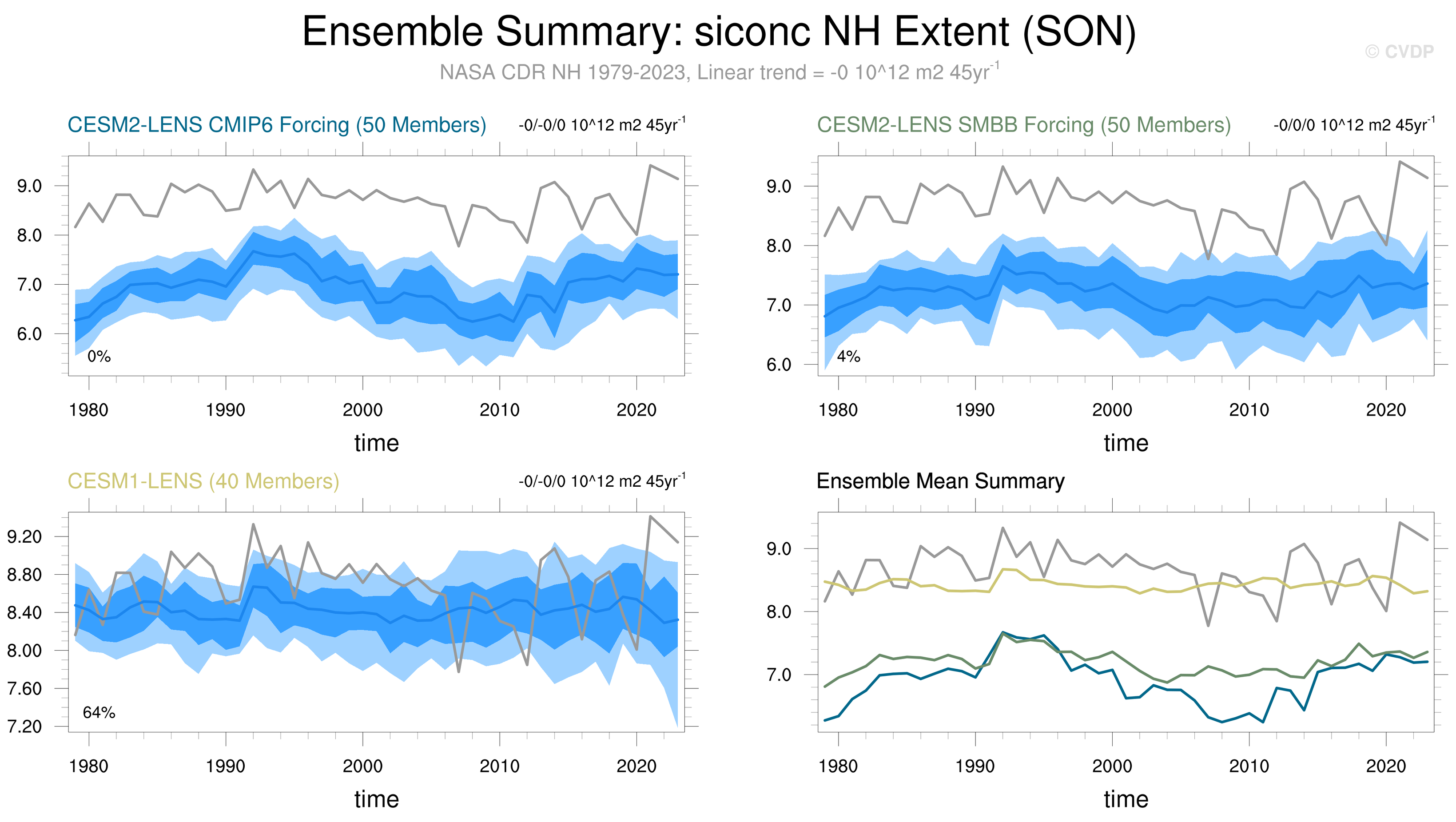 Ensemble Summary: siconc NH Extent (SON)

© CVDP

NASA CDR NH 1979-2023, Linear trend = -0 10^12 m2 45yr$^{-1}$

CESM2-LENS CMIP6 Forcing (50 Members)

-0/-0/0 10^12 m2 45yr$^{-1}$

9.0
8.0
7.0
6.0

0%

1980 1990 2000 2010 2020

time

CESM2-LENS SMBB Forcing (50 Members)

-0/0/0 10^12 m2 45yr$^{-1}$

9.0
8.0
7.0
6.0

4%

1980 1990 2000 2010 2020

time

CESM1-LENS (40 Members)

-0/-0/0 10^12 m2 45yr$^{-1}$

9.20
8.80
8.40
8.00
7.60
7.20

64%

1980 1990 2000 2010 2020

time

Ensemble Mean Summary

9.0
8.0
7.0

1980 1990 2000 2010 2020

time